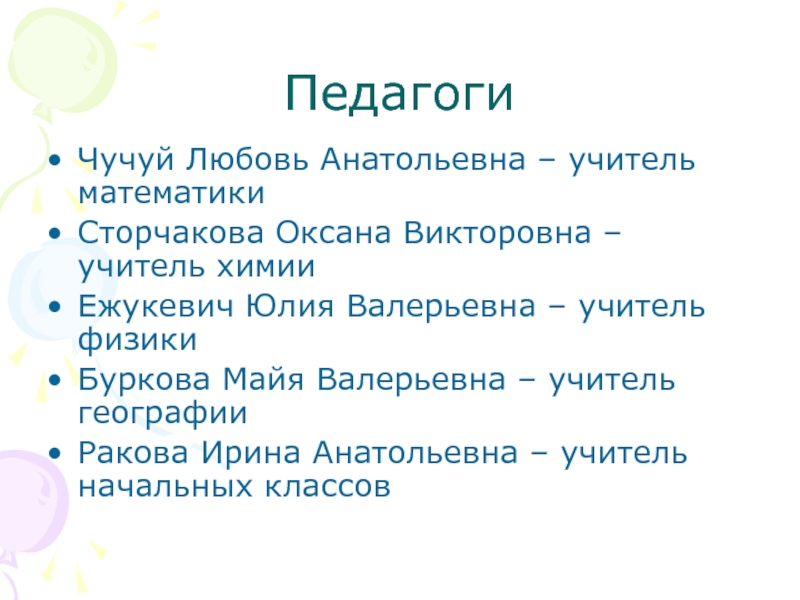 Педагоги

• Чучуй Любовь Анатольевна – учитель математики
• Сторчакова Оксана Викторовна – учитель химии
• Ежукевич Юлия Валерьевна – учитель физики
• Буркова Майя Валерьевна – учитель географии
• Ракова Ирина Анатольевна – учитель начальных классов